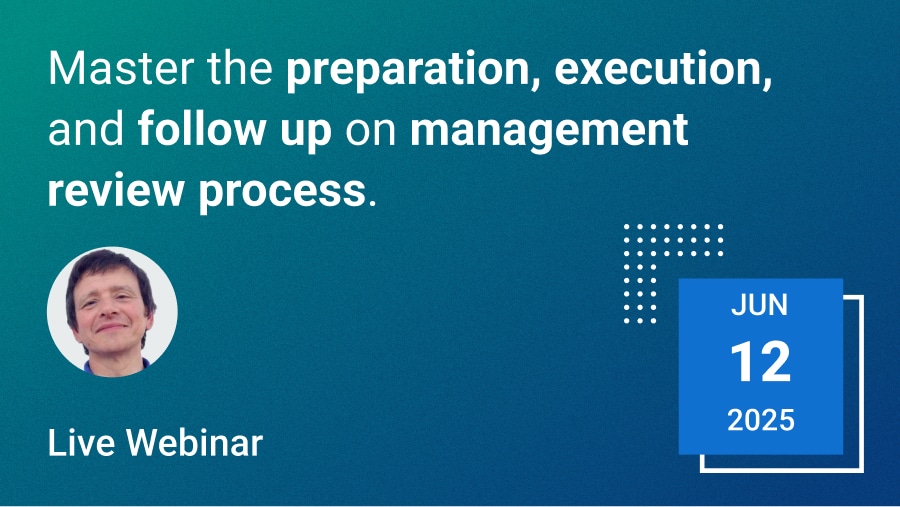 Master the preparation, execution, and follow up on management review process.

Live Webinar

JUN
12
2025